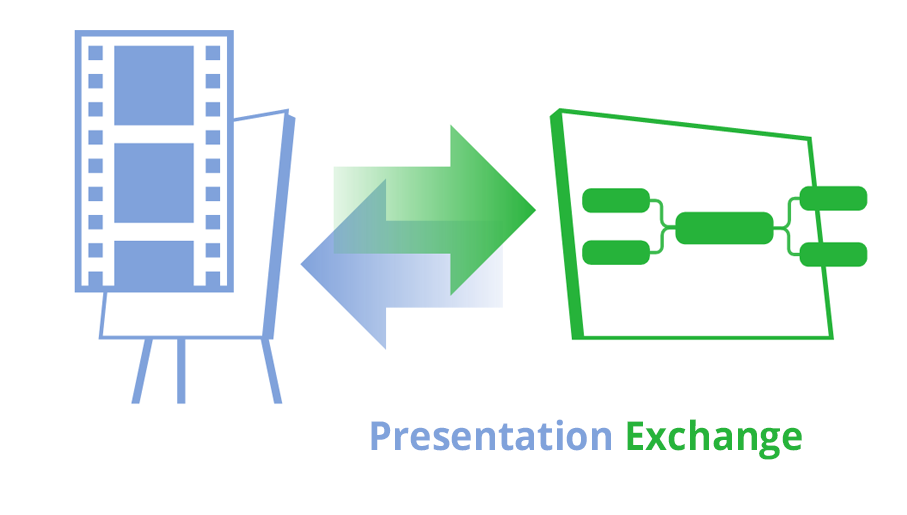 Presentation Exchange